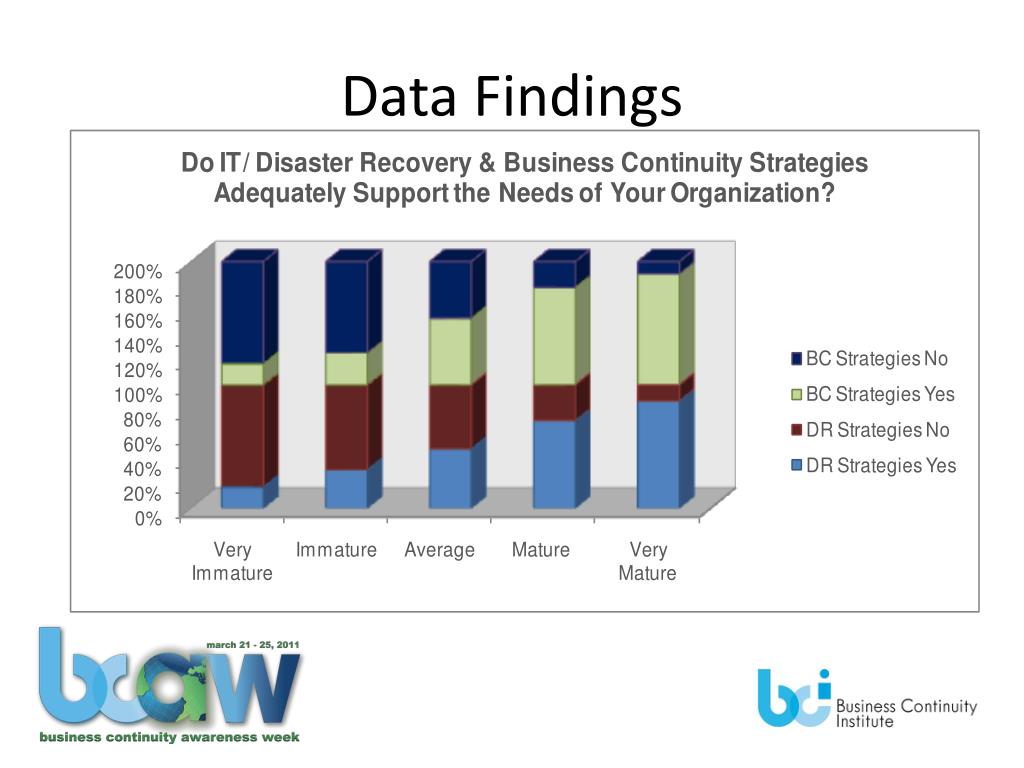 Data Findings

Do IT/ Disaster Recovery & Business Continuity Strategies Adequately Support the Needs of Your Organization?

200%
180%
160%
140%
120%
100%
80%
60%
40%
20%
0%

Very Immature
Immature
Average
Mature
Very Mature

BC Strategies No
BC Strategies Yes
DR Strategies No
DR Strategies Yes

march 21 - 25, 2011
bcaw
business continuity awareness week

bci
Business Continuity Institute